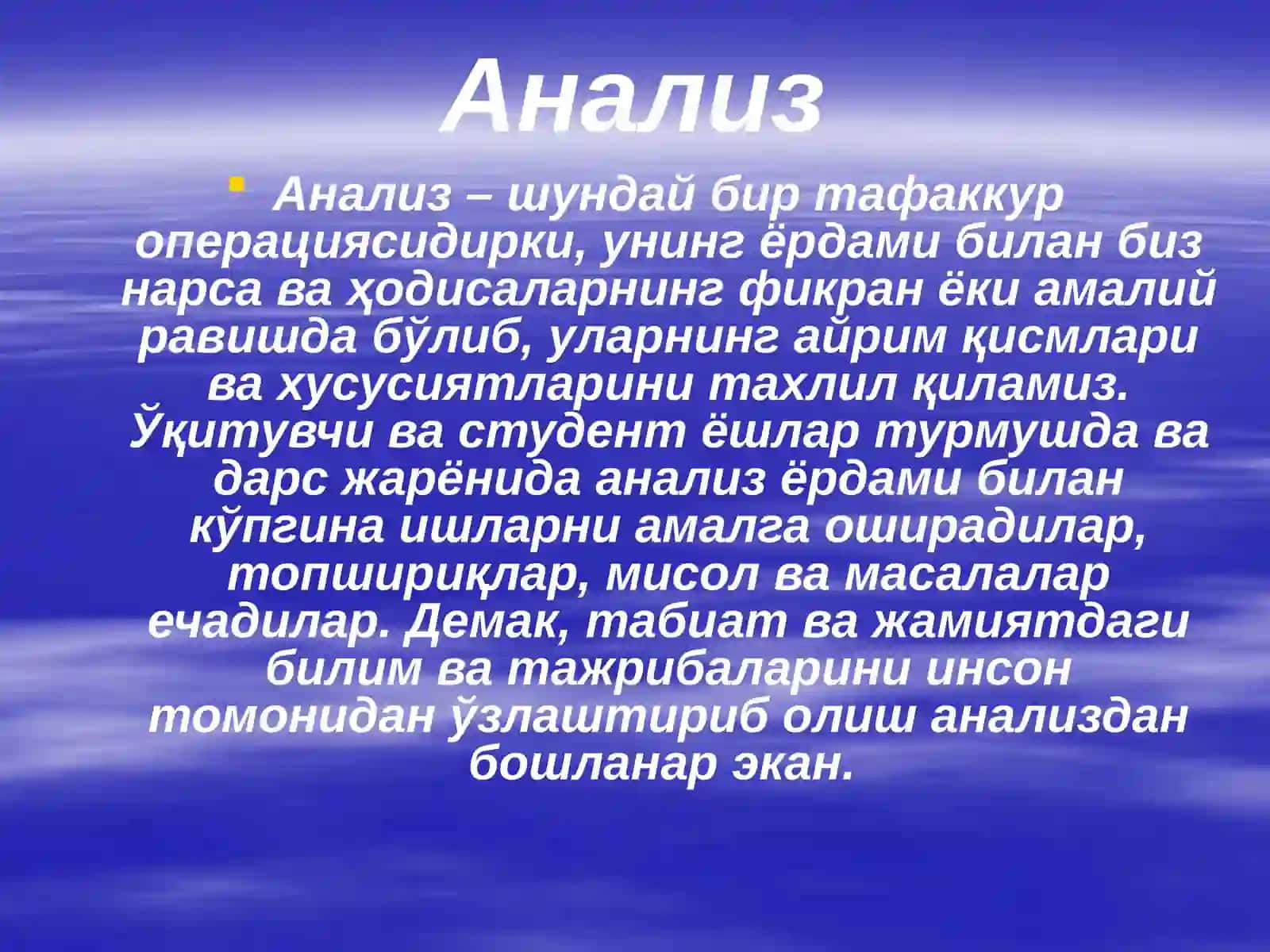 Анализ

Анализ – шундай бир тафаккур операциясидирки, унинг ёрдами билан биз нарса ва ҳодисаларнинг фикран ёки амалий равишда бўлиб, уларнинг айрим қисмлари ва хусусиятларини тахлил қиламиз. Ўқитувчи ва студент ёшлар турмушда ва дарс жарёнида анализ ёрдами билан кўпгина ишларни амалга оширадилар, топшириқлар, мисол ва масалалар ечадилар. Демак, табиат ва жамиятдаги билим ва тажрибаларини инсон томонидан ўзлаштириб олиш анализдан бошланар экан.